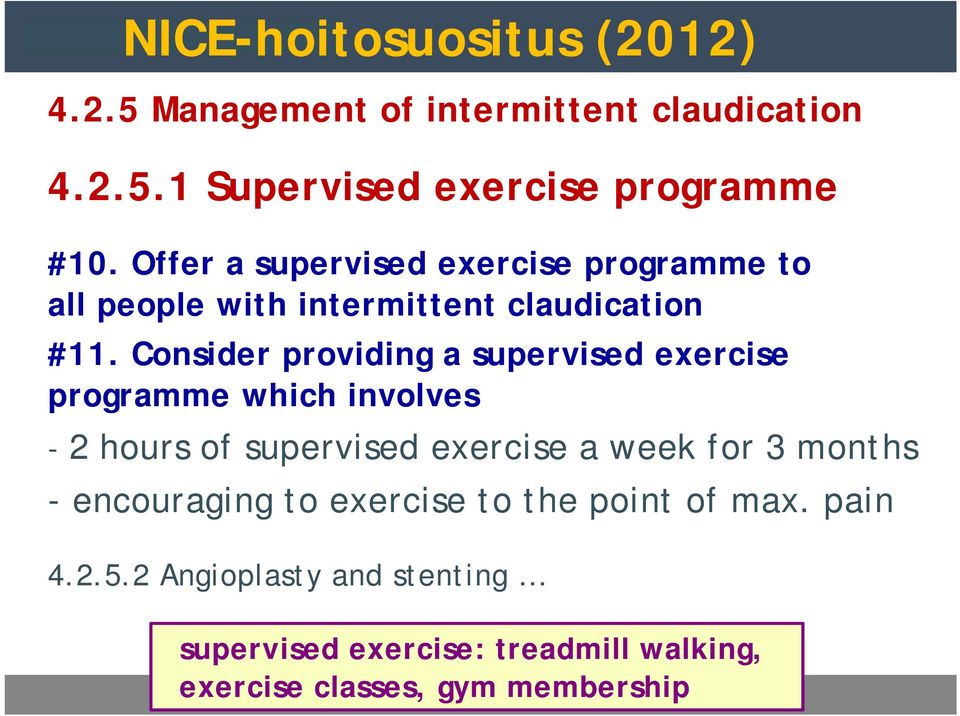 NICE-hoitosuositus (2012)

4.2.5 Management of intermittent claudication

4.2.5.1 Supervised exercise programme

#10. Offer a supervised exercise programme to all people with intermittent claudication

#11. Consider providing a supervised exercise programme which involves

- 2 hours of supervised exercise a week for 3 months

- encouraging to exercise to the point of max. pain

4.2.5.2 Angioplasty and stenting …

supervised exercise: treadmill walking, exercise classes, gym membership